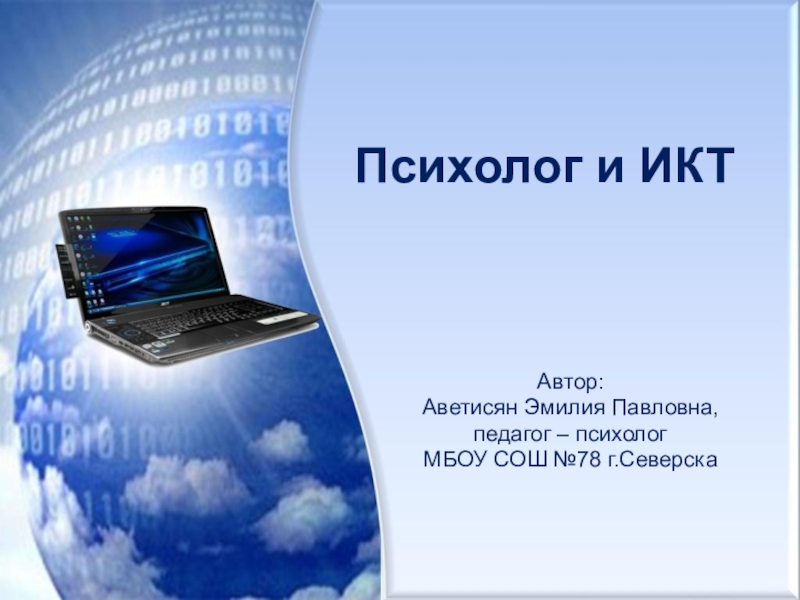 Психолог и ИКТ

Автор:
Аветисян Эмилия Павловна,
педагог – психолог
МБОУ СОШ №78 г.Северска